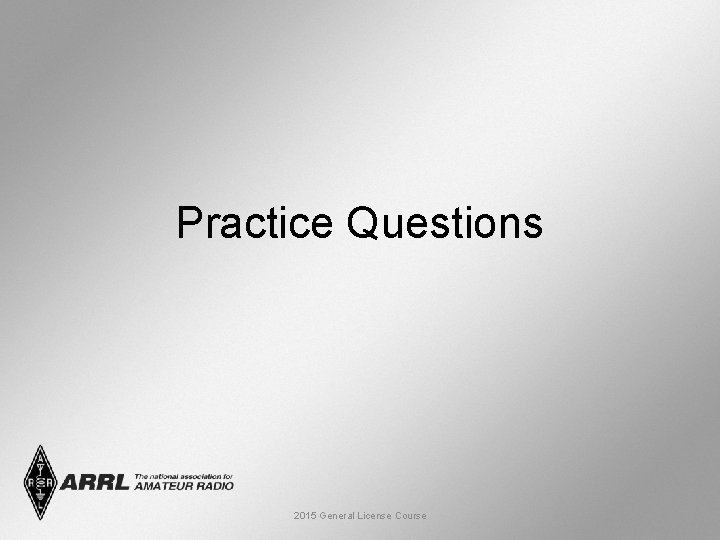 Practice Questions

ARRL The national association for AMATEUR RADIO

2015 General License Course